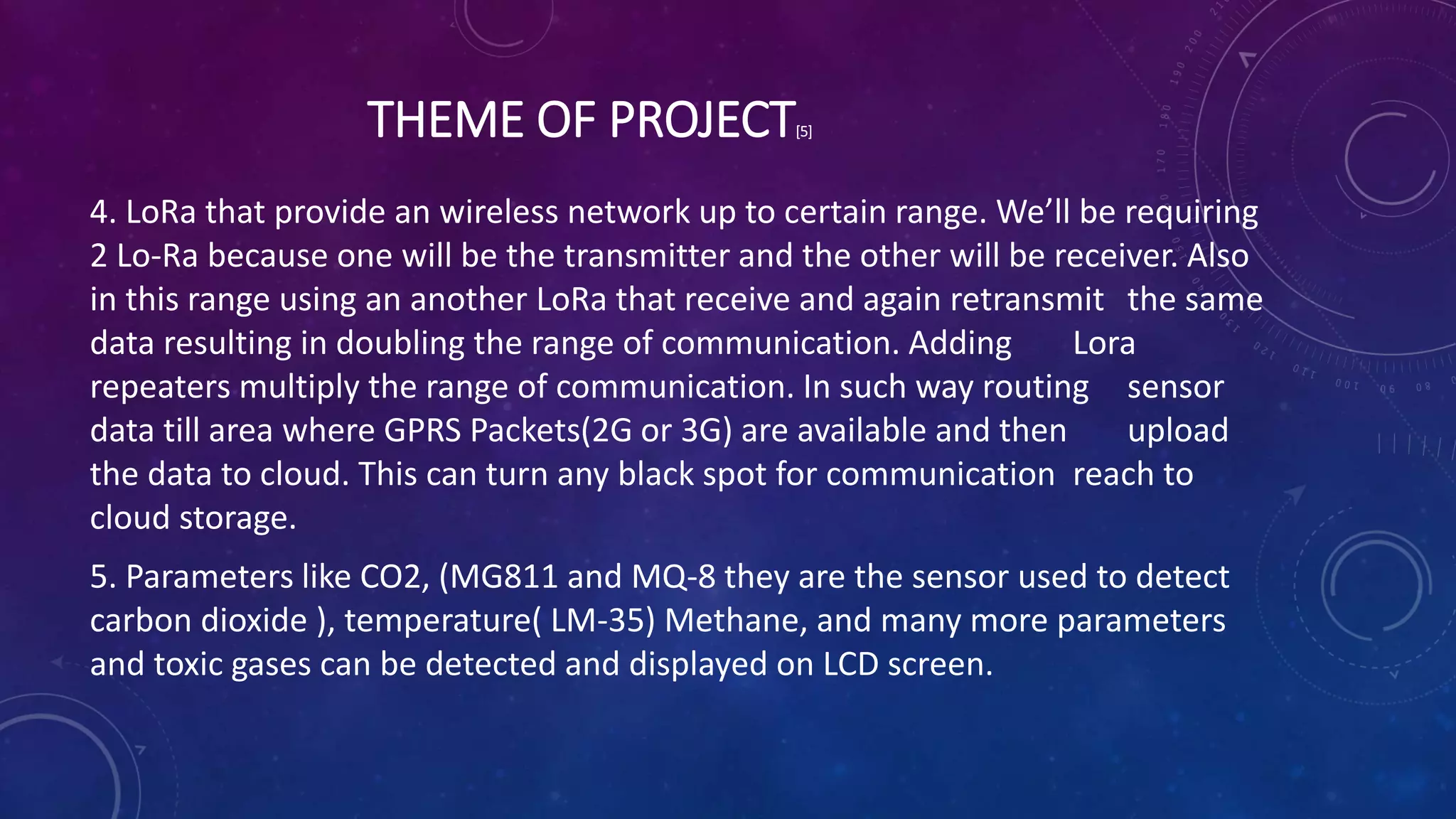 THEME OF PROJECT[5]

4. LoRa that provide an wireless network up to certain range. We'll be requiring 2 Lo-Ra because one will be the transmitter and the other will be receiver. Also in this range using an another LoRa that receive and again retransmit the same data resulting in doubling the range of communication. Adding Lora repeaters multiply the range of communication. In such way routing sensor data till area where GPRS Packets(2G or 3G) are available and then upload the data to cloud. This can turn any black spot for communication reach to cloud storage.

5. Parameters like CO2, (MG811 and MQ-8 they are the sensor used to detect carbon dioxide ), temperature( LM-35) Methane, and many more parameters and toxic gases can be detected and displayed on LCD screen.